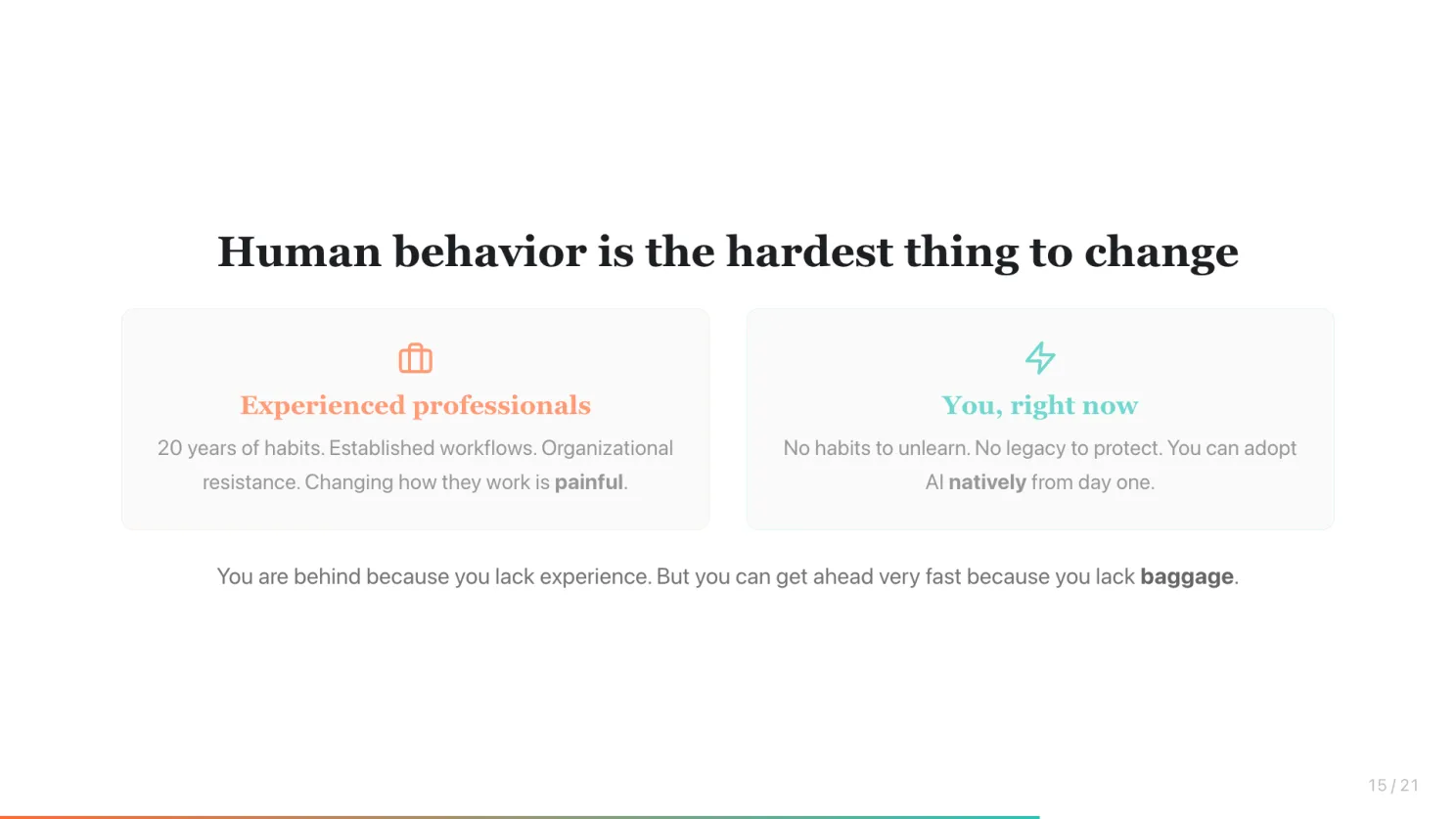 Human behavior is the hardest thing to change

Experienced professionals

20 years of habits. Established workflows. Organizational resistance. Changing how they work is painful.

You, right now

No habits to unlearn. No legacy to protect. You can adopt AI natively from day one.

You are behind because you lack experience. But you can get ahead very fast because you lack baggage.

15 / 21